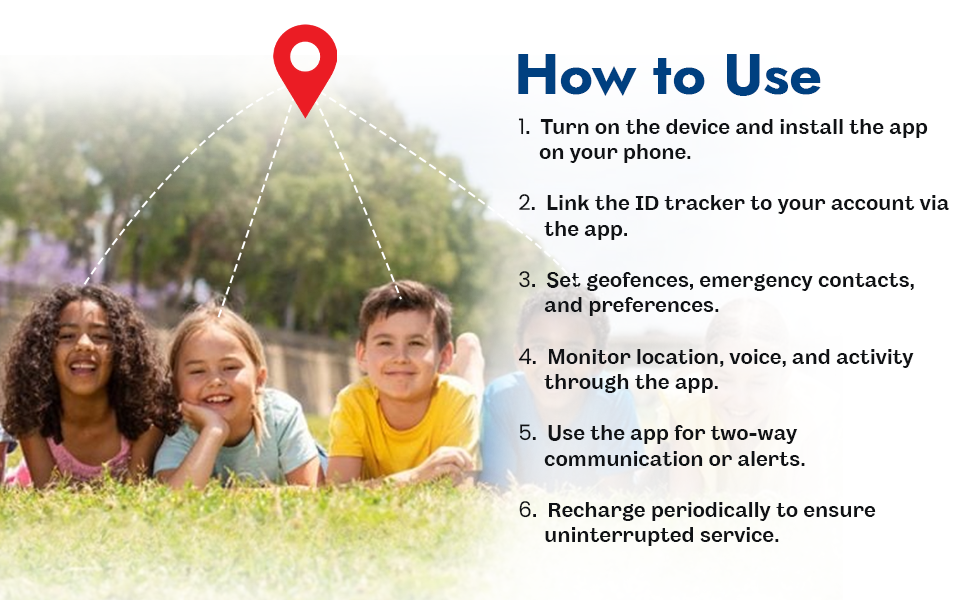 How to Use

1. Turn on the device and install the app on your phone.

2. Link the ID tracker to your account via the app.

3. Set geofences, emergency contacts, and preferences.

4. Monitor location, voice, and activity through the app.

5. Use the app for two-way communication or alerts.

6. Recharge periodically to ensure uninterrupted service.